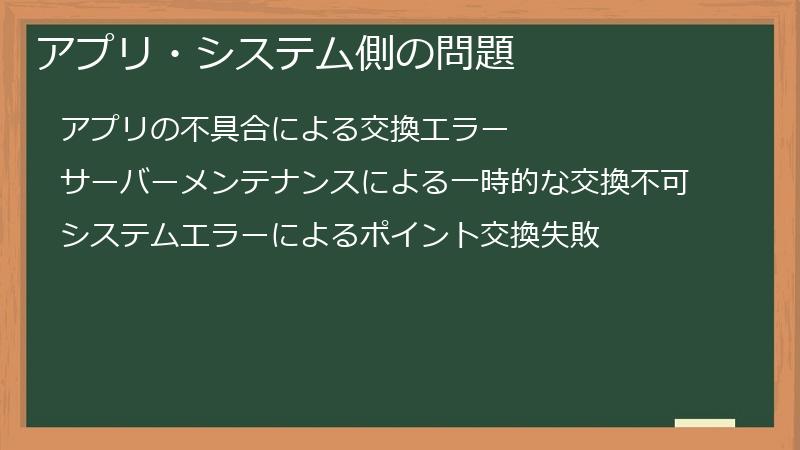 アプリ・システム側の問題

アプリの不具合による交換エラー

サーバーメンテナンスによる一時的な交換不可

システムエラーによるポイント交換失敗